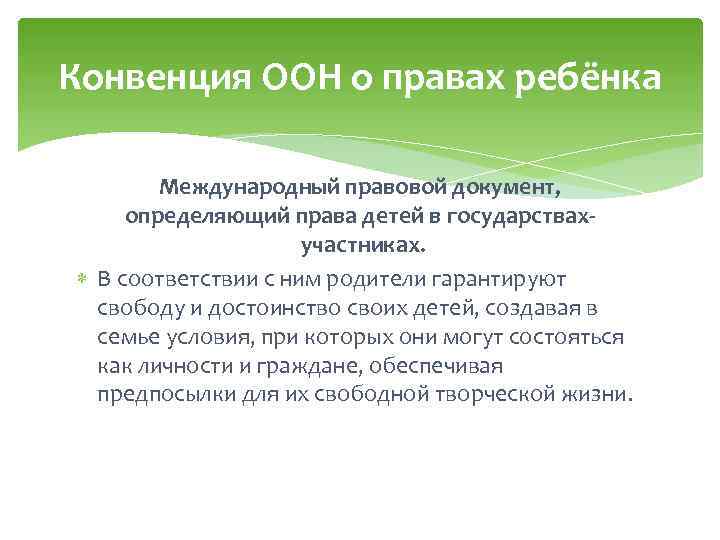 Конвенция ООН о правах ребёнка

Международный правовой документ, определяющий права детей в государствах-участниках.

В соответствии с ним родители гарантируют свободу и достоинство своих детей, создавая в семье условия, при которых они могут состояться как личности и граждане, обеспечивая предпосылки для их свободной творческой жизни.